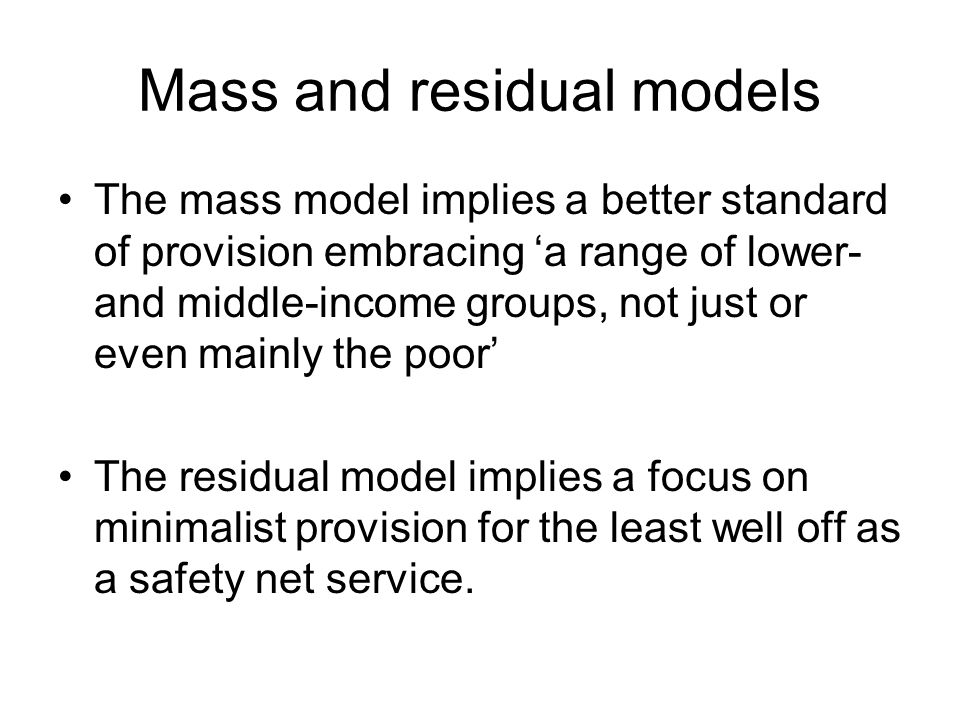 Mass and residual models

• The mass model implies a better standard of provision embracing ‘a range of lower- and middle-income groups, not just or even mainly the poor’

• The residual model implies a focus on minimalist provision for the least well off as a safety net service.